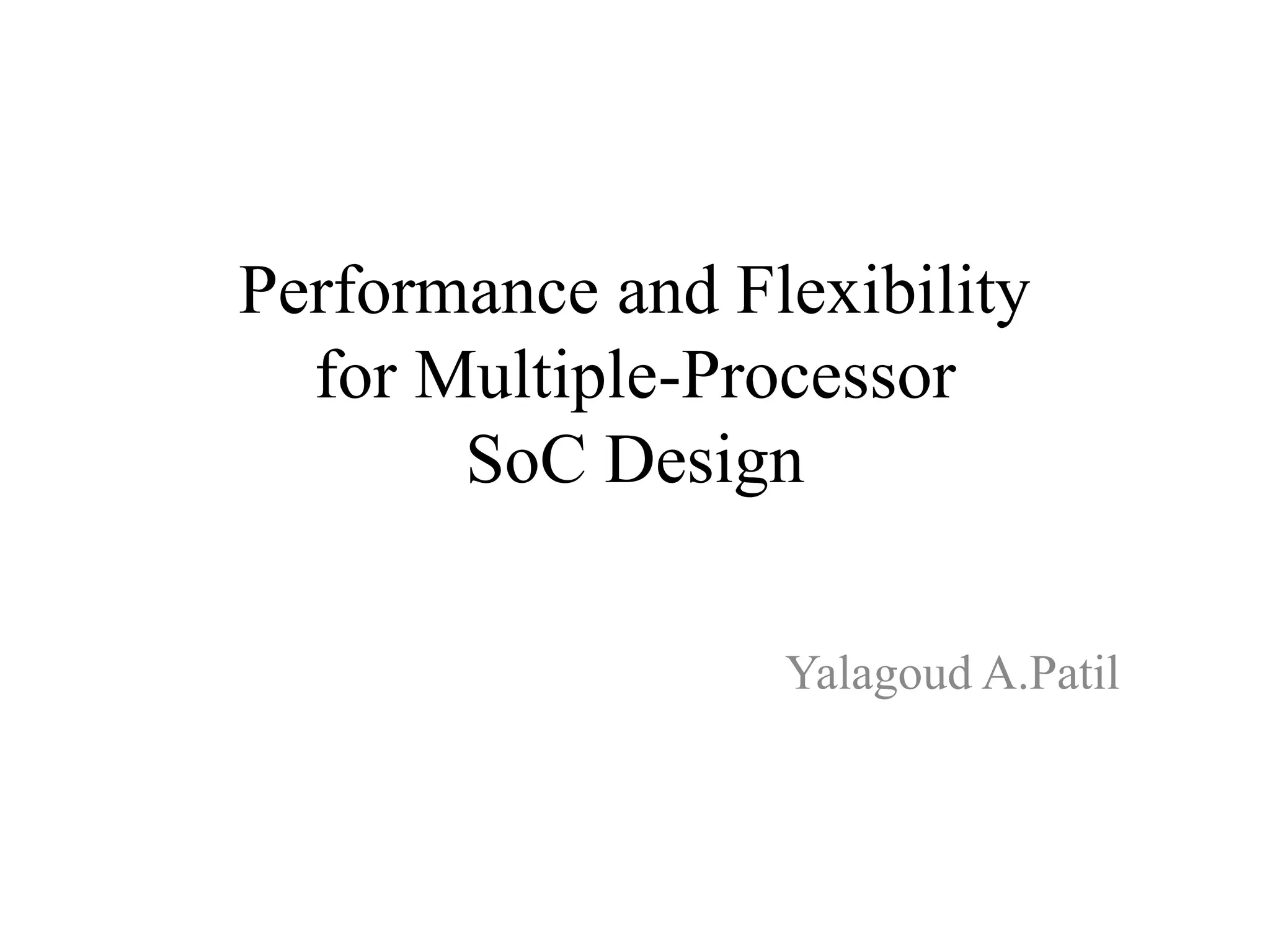 Performance and Flexibility for Multiple-Processor SoC Design

Yalagoud A.Patil